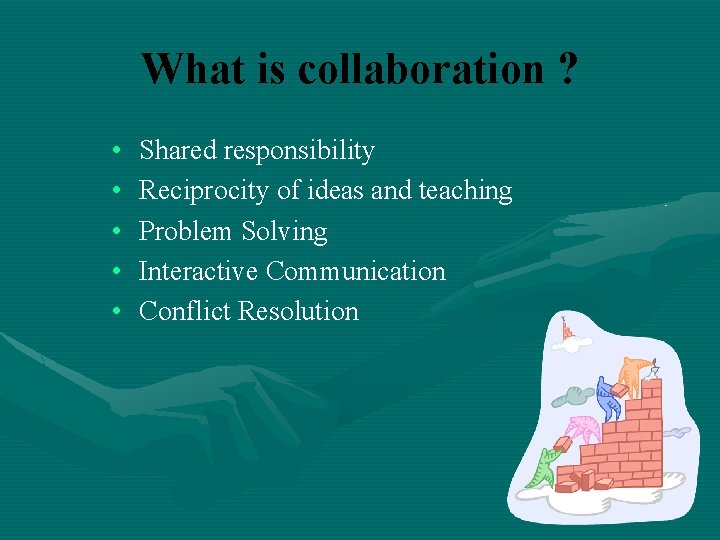 What is collaboration ?

• Shared responsibility
• Reciprocity of ideas and teaching
• Problem Solving
• Interactive Communication
• Conflict Resolution